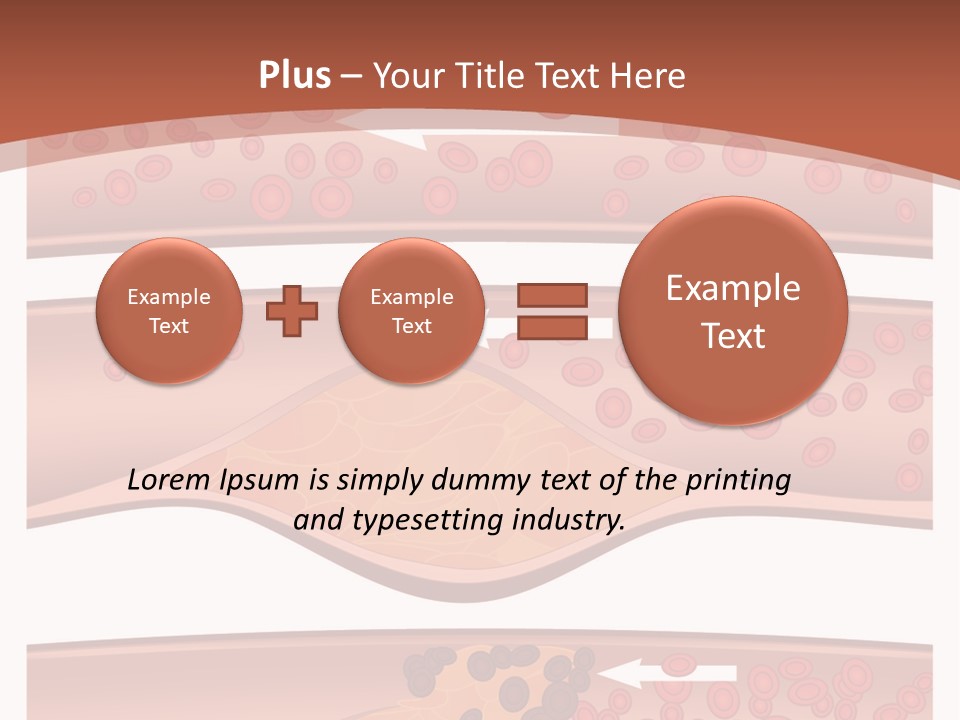 Plus – Your Title Text Here

Example Text

Example Text

Example Text

Lorem Ipsum is simply dummy text of the printing and typesetting industry.